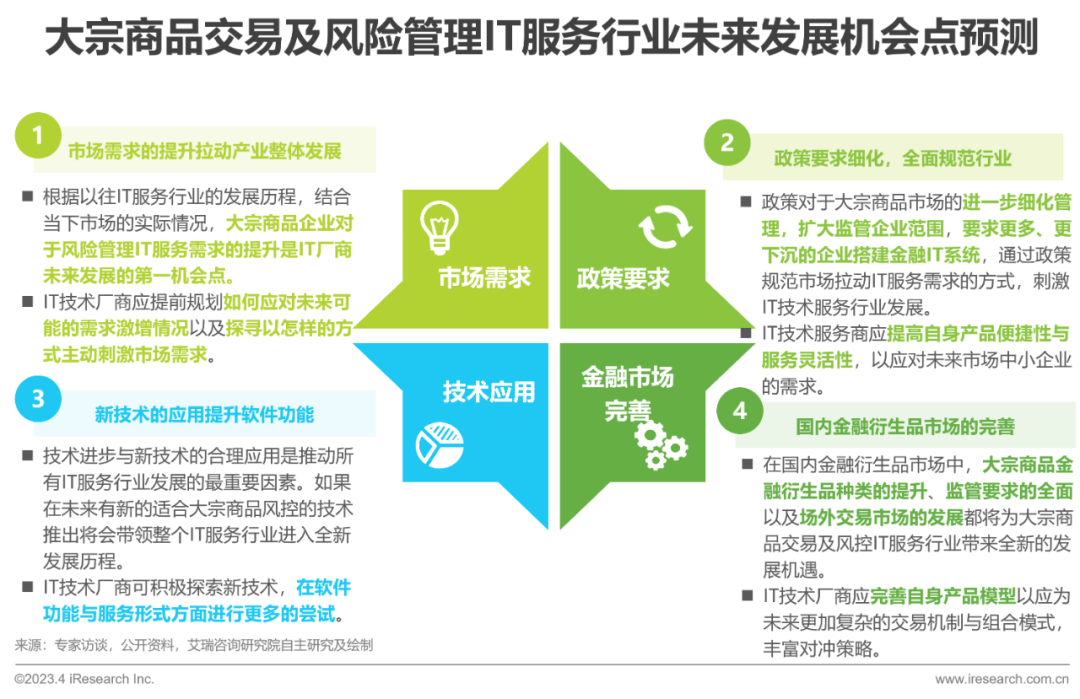 大宗商品交易及风险管理IT服务行业未来发展机会点预测

1

市场需求的提升拉动产业整体发展

■ 根据以往IT服务行业的发展历程，结合当下市场的实际情况，大宗商品企业对于风险管理IT服务需求的提升是IT厂商未来发展的第一机会点。

■ IT技术厂商应提前规划如何应对未来可能的需求激增情况以及探寻以怎样的方式主动刺激市场需求。

3

新技术的应用提升软件功能

■ 技术进步与新技术的合理应用是推动所有IT服务行业发展的最重要因素。如果在未来有新的适合大宗商品风控的技术推出将会带领整个IT服务行业进入全新发展历程。

■ IT技术厂商可积极探索新技术，在软件功能与服务形式方面进行更多的尝试。

市场需求

政策要求

技术应用

金融市场完善

2

政策要求细化，全面规范行业

■ 政策对于大宗商品市场的进一步细化管理，扩大监管企业范围，要求更多、更下沉的企业搭建金融IT系统，通过政策规范市场拉动IT服务需求的方式，刺激IT技术服务行业发展。

■ IT技术服务商应提高自身产品便捷性与服务灵活性，以应对未来市场中小企业的需求。

4

国内金融衍生品市场的完善

■ 在国内金融衍生品市场中，大宗商品金融衍生品种类的提升、监管要求的全面以及场外交易市场的发展都将为大宗商品交易及风控IT服务行业带来全新的发展机遇。

■ IT技术厂商应完善自身产品模型以应为未来更加复杂的交易机制与组合模式，丰富对冲策略。

来源：专家访谈，公开资料，艾瑞咨询研究院自主研究及绘制

©2023.4 iResearch Inc.

www.iresearch.com.cn